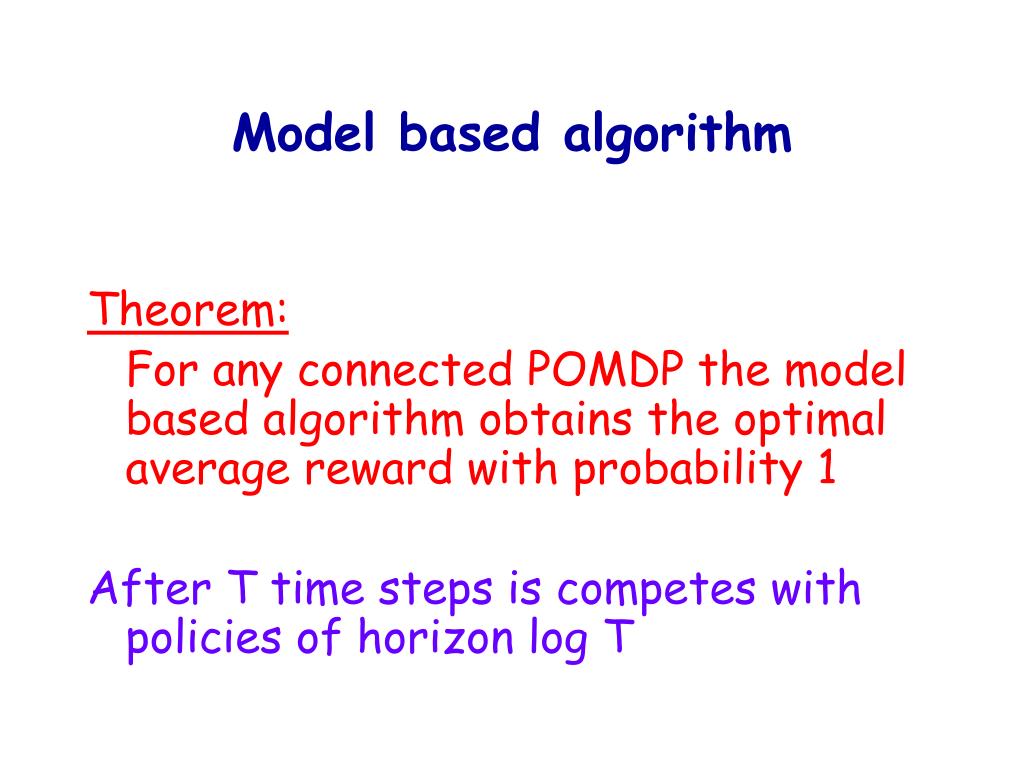 Model based algorithm

Theorem:

For any connected POMDP the model based algorithm obtains the optimal average reward with probability 1

After T time steps is competes with policies of horizon log T